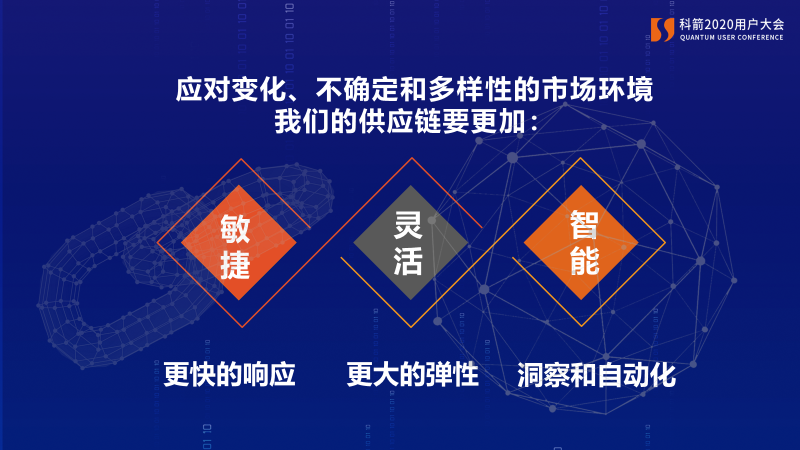 科箭2020用户大会
QUANTUM USER CONFERENCE

应对变化、不确定和多样性的市场环境
我们的供应链要更加：

敏捷

灵活

智能

更快的响应

更大的弹性

洞察和自动化